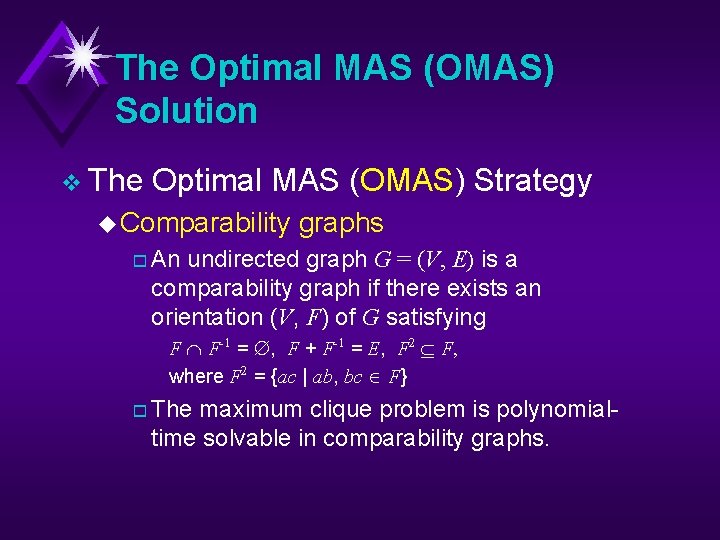 The Optimal MAS (OMAS) Solution

The Optimal MAS (OMAS) Strategy

Comparability graphs

An undirected graph $G = (V, E)$ is a comparability graph if there exists an orientation $(V, F)$ of $G$ satisfying

$F \cap F^{-1} = \emptyset$, $F + F^{-1} = E$, $F^2 \subseteq F$,
where $F^2 = \{ac \mid ab, bc \in F\}$

The maximum clique problem is polynomial-time solvable in comparability graphs.